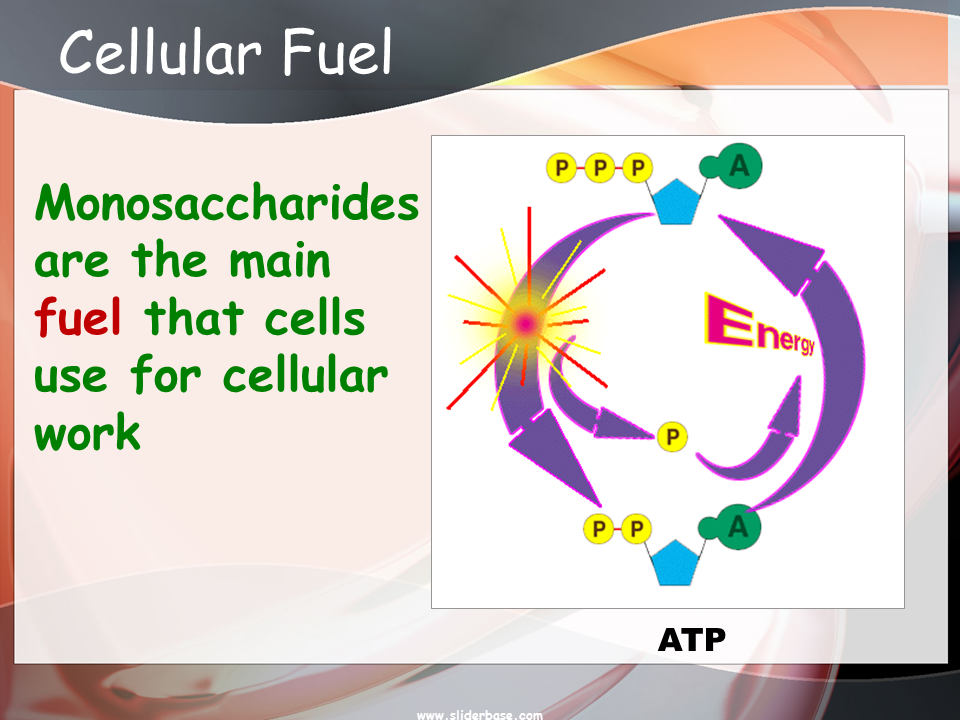 Cellular Fuel

Monosaccharides are the main fuel that cells use for cellular work

P P P A

Energy

P

P P A

ATP

www.sliderbase.com